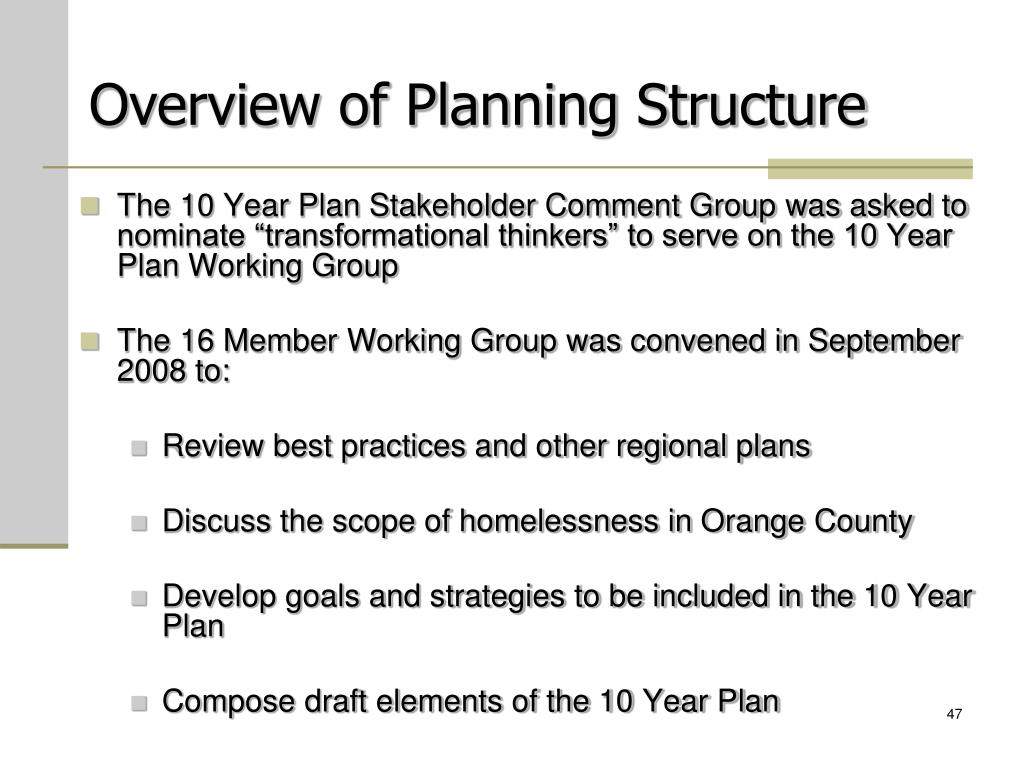 Overview of Planning Structure

The 10 Year Plan Stakeholder Comment Group was asked to nominate “transformational thinkers” to serve on the 10 Year Plan Working Group

The 16 Member Working Group was convened in September 2008 to:

Review best practices and other regional plans

Discuss the scope of homelessness in Orange County

Develop goals and strategies to be included in the 10 Year Plan

Compose draft elements of the 10 Year Plan

47